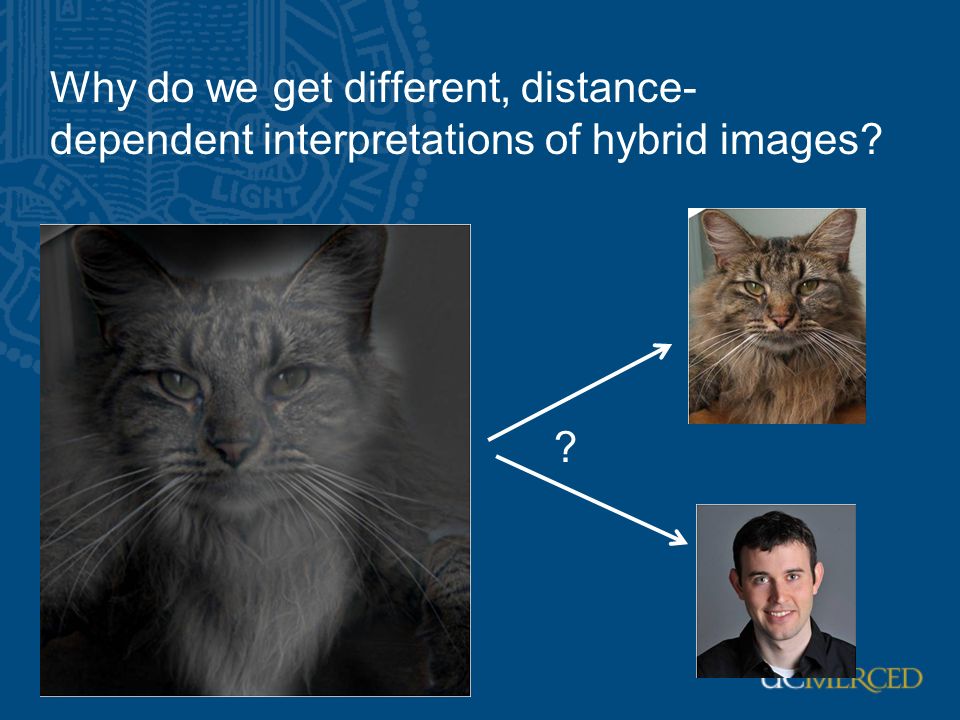 Why do we get different, distance-dependent interpretations of hybrid images?

?

UCMERCED